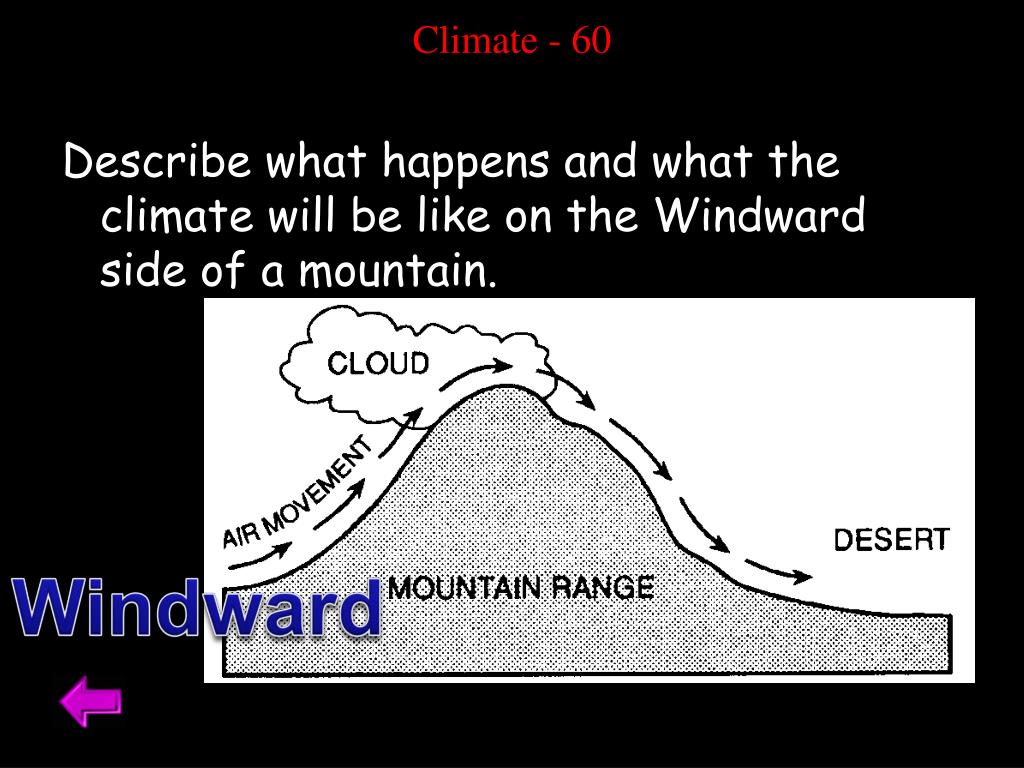 Climate - 60

Describe what happens and what the climate will be like on the Windward side of a mountain.

CLOUD

AIR MOVEMENT

DESERT

MOUNTAIN RANGE

Windward